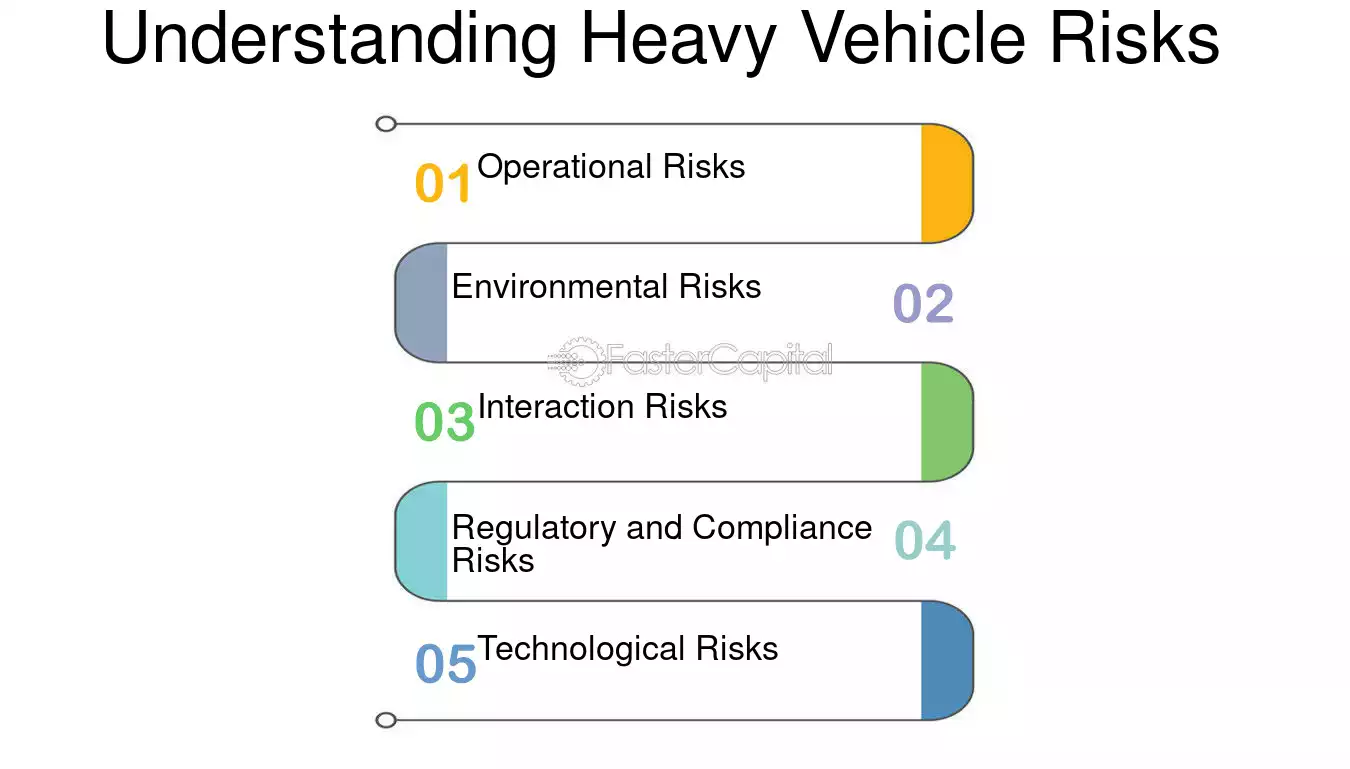 Understanding Heavy Vehicle Risks

01 Operational Risks

Environmental Risks 02

FasterCapital

03 Interaction Risks

Regulatory and Compliance Risks 04

05 Technological Risks